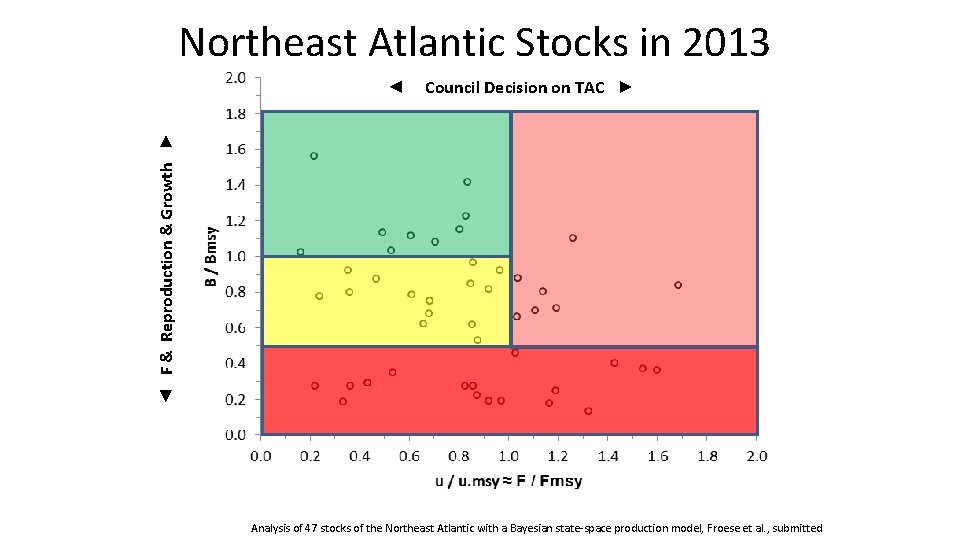 Northeast Atlantic Stocks in 2013

◄ Council Decision on TAC ►

▼ F & Reproduction & Growth ▲

B / Bmsy

2.0
1.8
1.6
1.4
1.2
1.0
0.8
0.6
0.4
0.2
0.0

0.0 0.2 0.4 0.6 0.8 1.0 1.2 1.4 1.6 1.8 2.0

u / u.msy ≈ F / Fmsy

Analysis of 47 stocks of the Northeast Atlantic with a Bayesian state-space production model, Froese et al., submitted